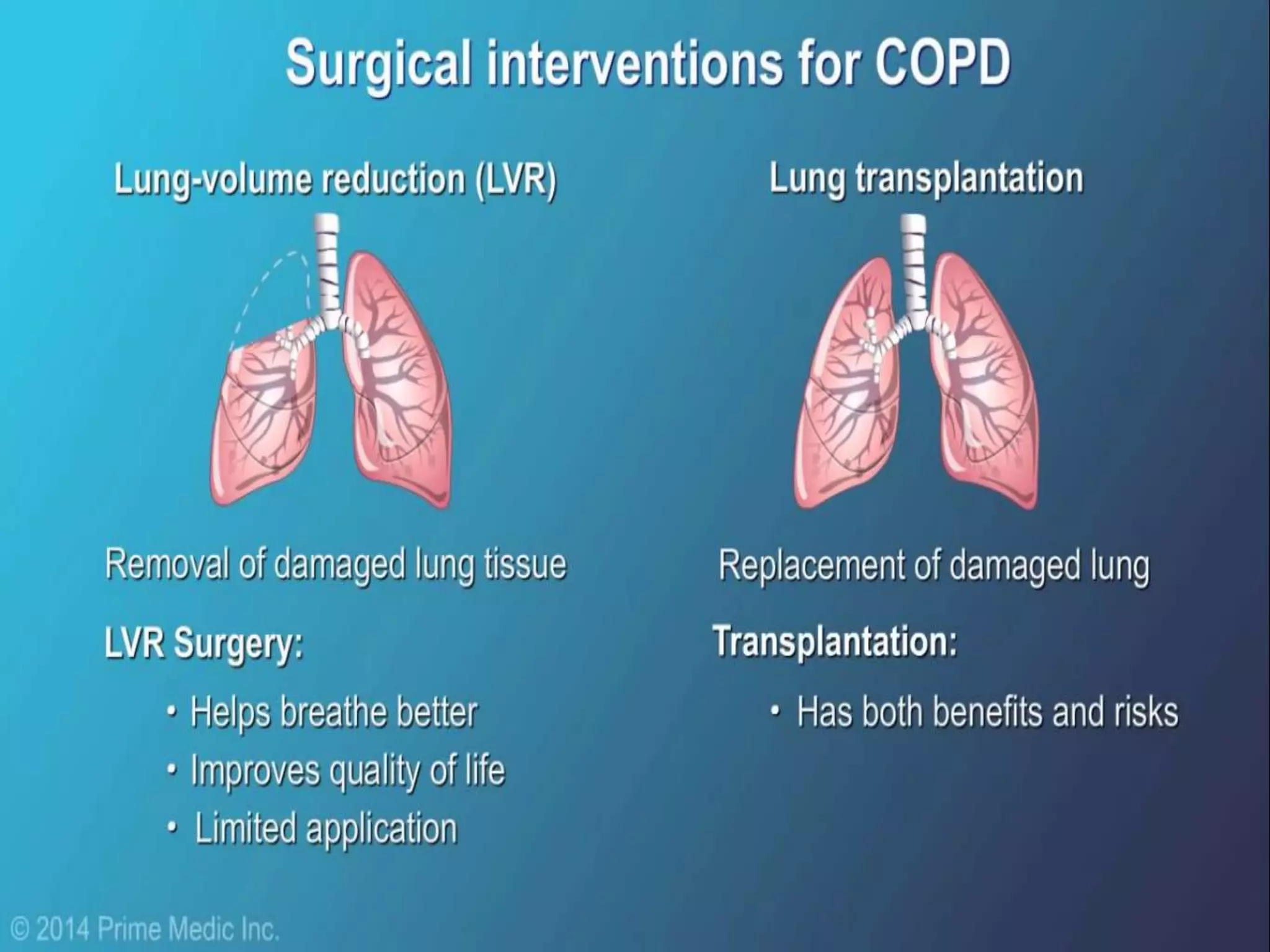 Surgical interventions for COPD

Lung-volume reduction (LVR)

Removal of damaged lung tissue

LVR Surgery:

• Helps breathe better
• Improves quality of life
• Limited application

Lung transplantation

Replacement of damaged lung

Transplantation:

• Has both benefits and risks

© 2014 Prime Medic Inc.